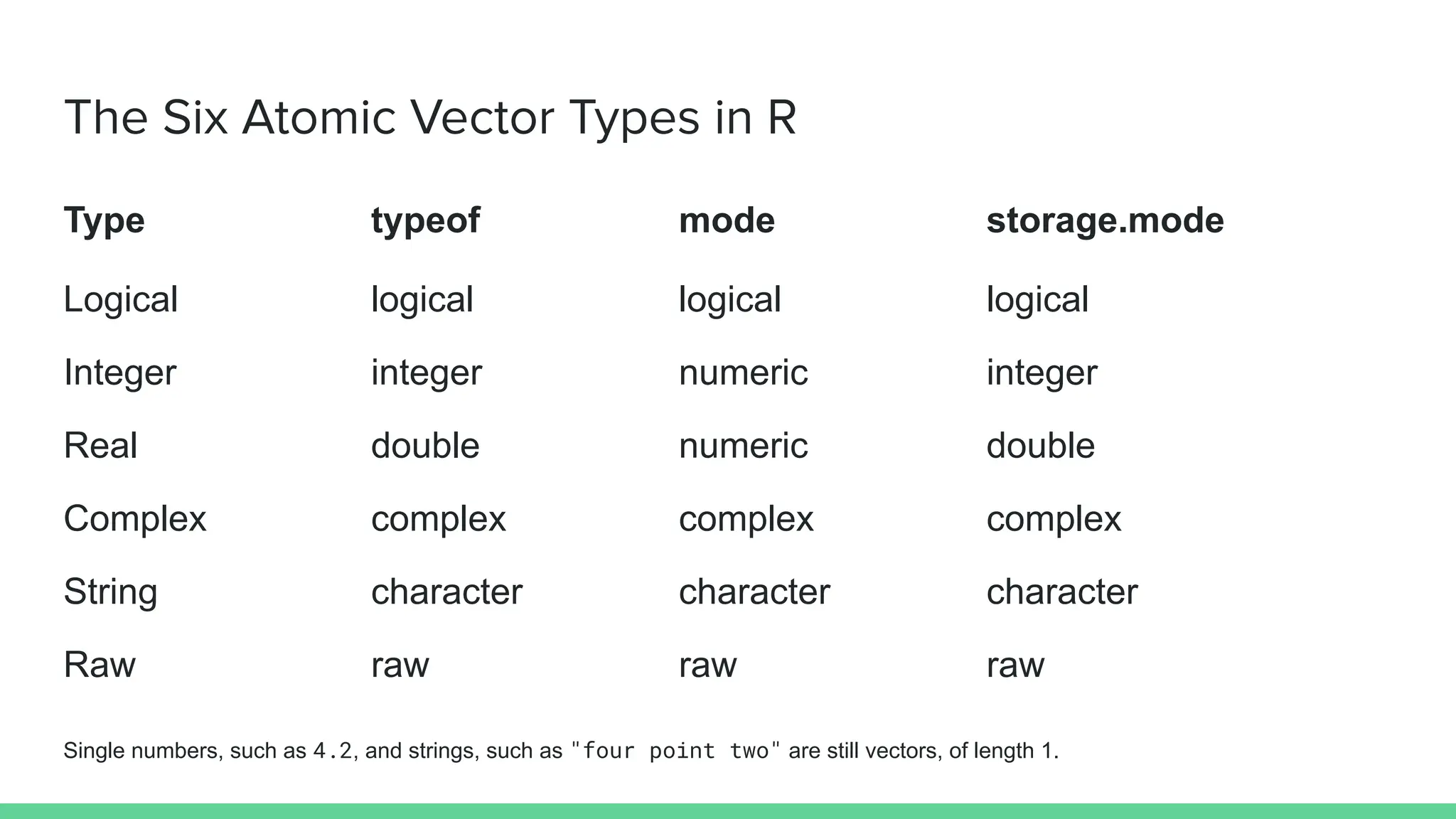 The Six Atomic Vector Types in R

| Type | typeof | mode | storage.mode |
|---|---|---|---|
| Logical | logical | logical | logical |
| Integer | integer | numeric | integer |
| Real | double | numeric | double |
| Complex | complex | complex | complex |
| String | character | character | character |
| Raw | raw | raw | raw |

Single numbers, such as 4.2, and strings, such as "four point two" are still vectors, of length 1.